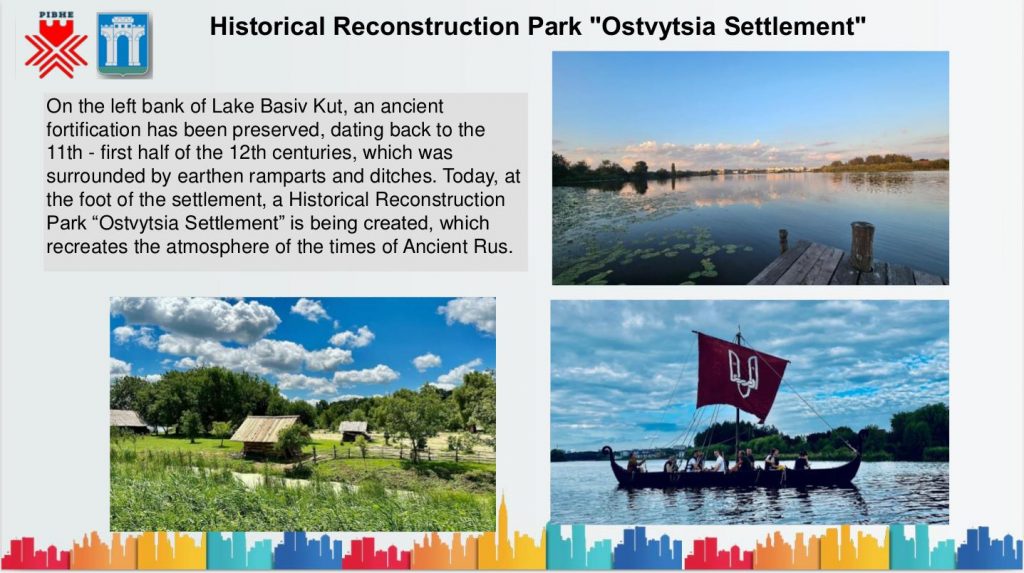 РІВНЕ

Historical Reconstruction Park "Ostvytsia Settlement"

On the left bank of Lake Basiv Kut, an ancient fortification has been preserved, dating back to the 11th - first half of the 12th centuries, which was surrounded by earthen ramparts and ditches. Today, at the foot of the settlement, a Historical Reconstruction Park “Ostvytsia Settlement” is being created, which recreates the atmosphere of the times of Ancient Rus.